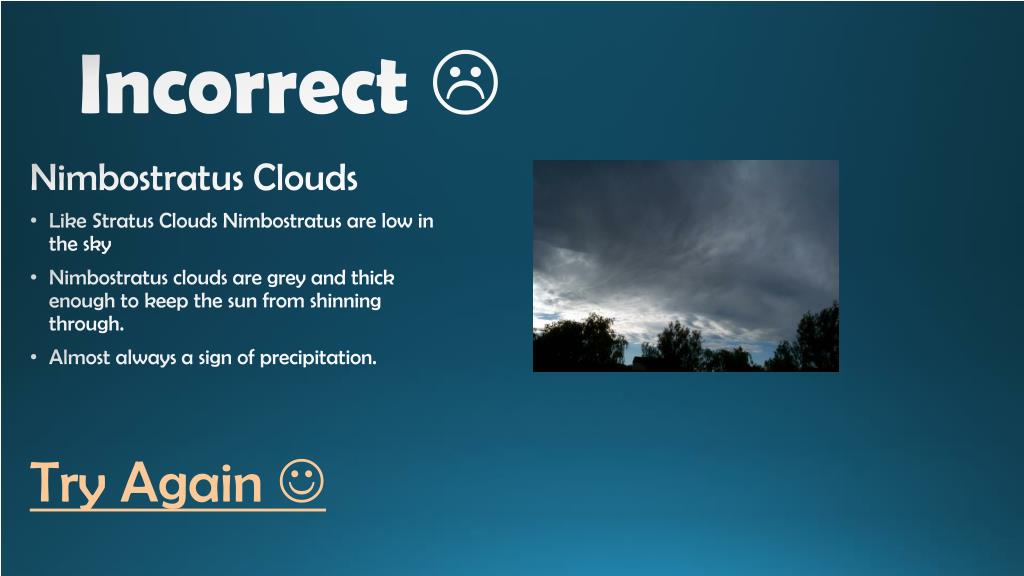 Incorrect ☹

Nimbostratus Clouds

• Like Stratus Clouds Nimbostratus are low in the sky

• Nimbostratus clouds are grey and thick enough to keep the sun from shinning through.

• Almost always a sign of precipitation.

Try Again ☺